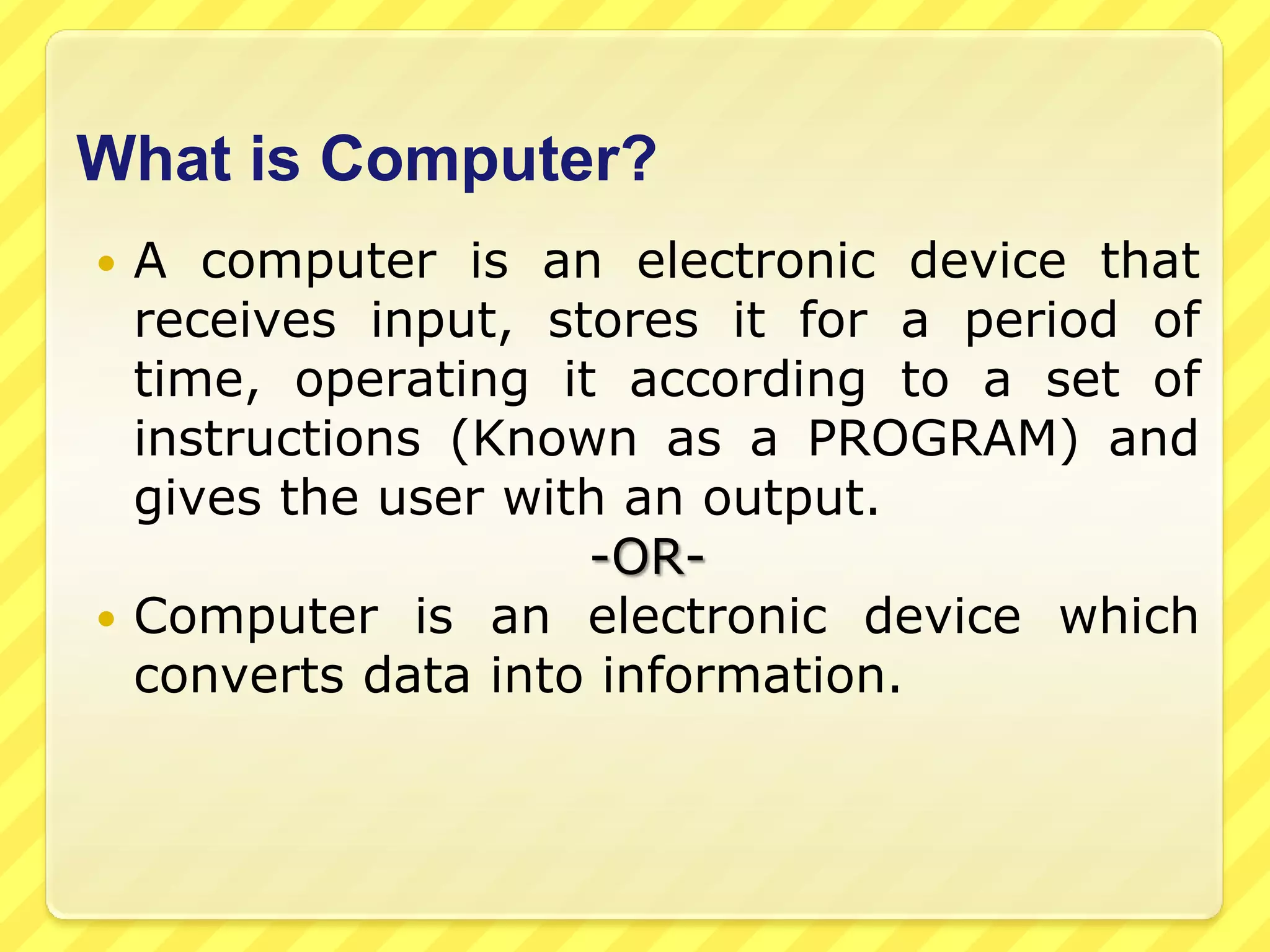 What is Computer?

• A computer is an electronic device that receives input, stores it for a period of time, operating it according to a set of instructions (Known as a PROGRAM) and gives the user with an output.

-OR-

• Computer is an electronic device which converts data into information.